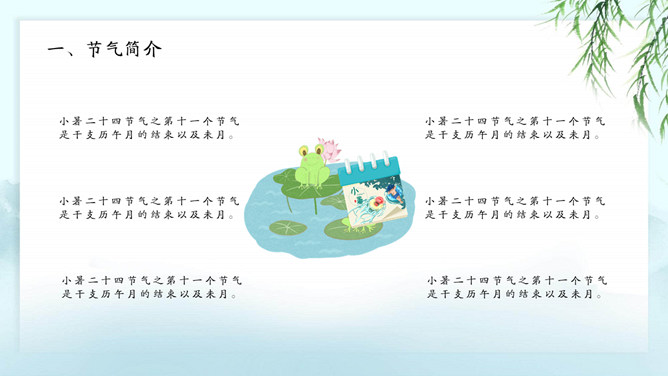 一、节气简介

小暑二十四节气之第十一个节气是干支历午月的结束以及未月。

小暑二十四节气之第十一个节气是干支历午月的结束以及未月。

小暑二十四节气之第十一个节气是干支历午月的结束以及未月。

小暑

小暑二十四节气之第十一个节气是干支历午月的结束以及未月。

小暑二十四节气之第十一个节气是干支历午月的结束以及未月。

小暑二十四节气之第十一个节气是干支历午月的结束以及未月。